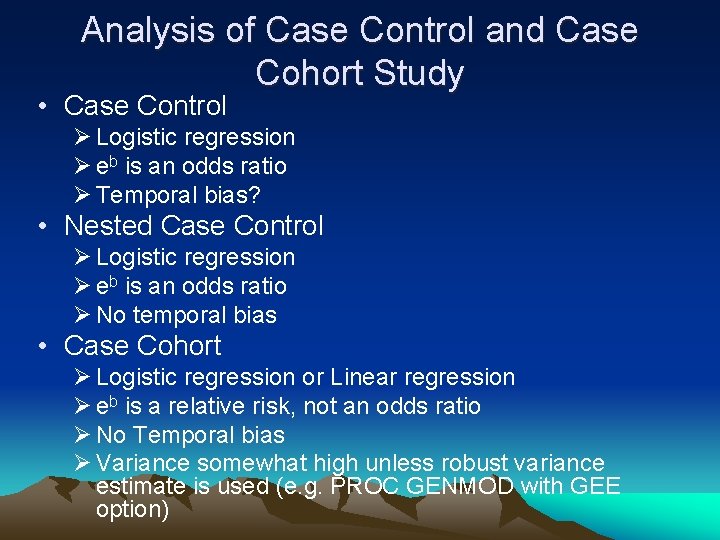 Analysis of Case Control and Case Cohort Study

• Case Control
  ➢ Logistic regression
  ➢ $e^b$ is an odds ratio
  ➢ Temporal bias?
• Nested Case Control
  ➢ Logistic regression
  ➢ $e^b$ is an odds ratio
  ➢ No temporal bias
• Case Cohort
  ➢ Logistic regression or Linear regression
  ➢ $e^b$ is a relative risk, not an odds ratio
  ➢ No Temporal bias
  ➢ Variance somewhat high unless robust variance estimate is used (e.g. PROC GENMOD with GEE option)